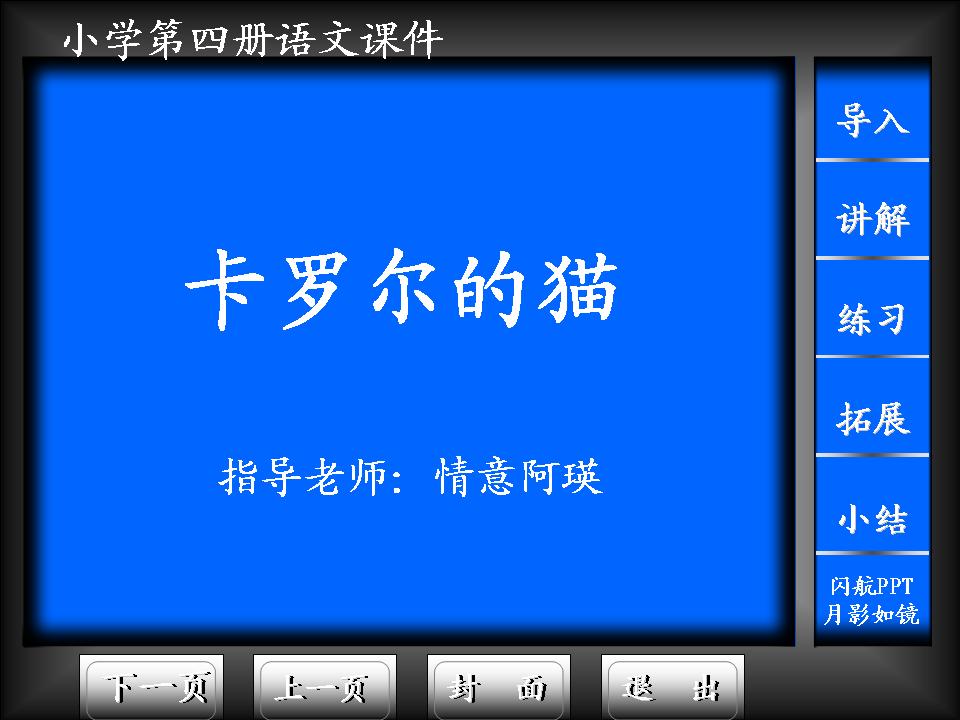 小学第四册语文课件

卡罗尔的猫

指导老师：情意阿瑛

导入

讲解

练习

拓展

小结

闪航PPT
月影如镜

下一页

上一页

封 面

退 出